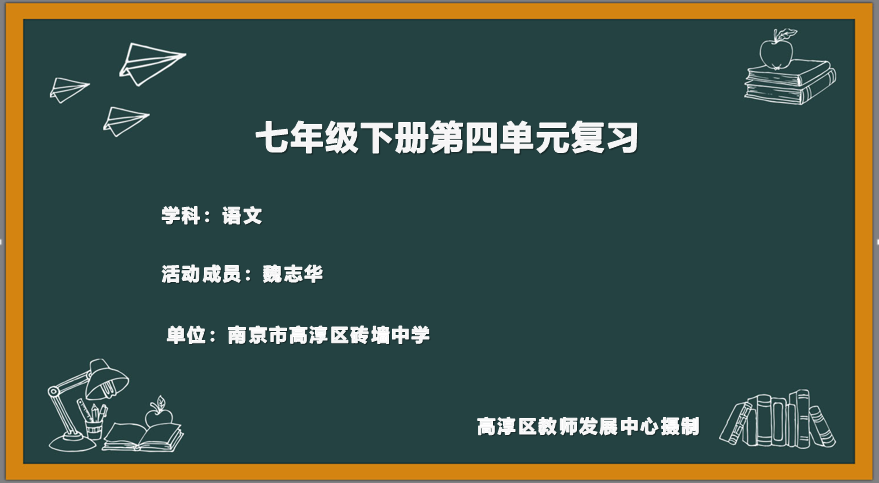 七年级下册第四单元复习

学科：语文

活动成员：魏志华

单位：南京市高淳区砖墙中学

高淳区教师发展中心摄制